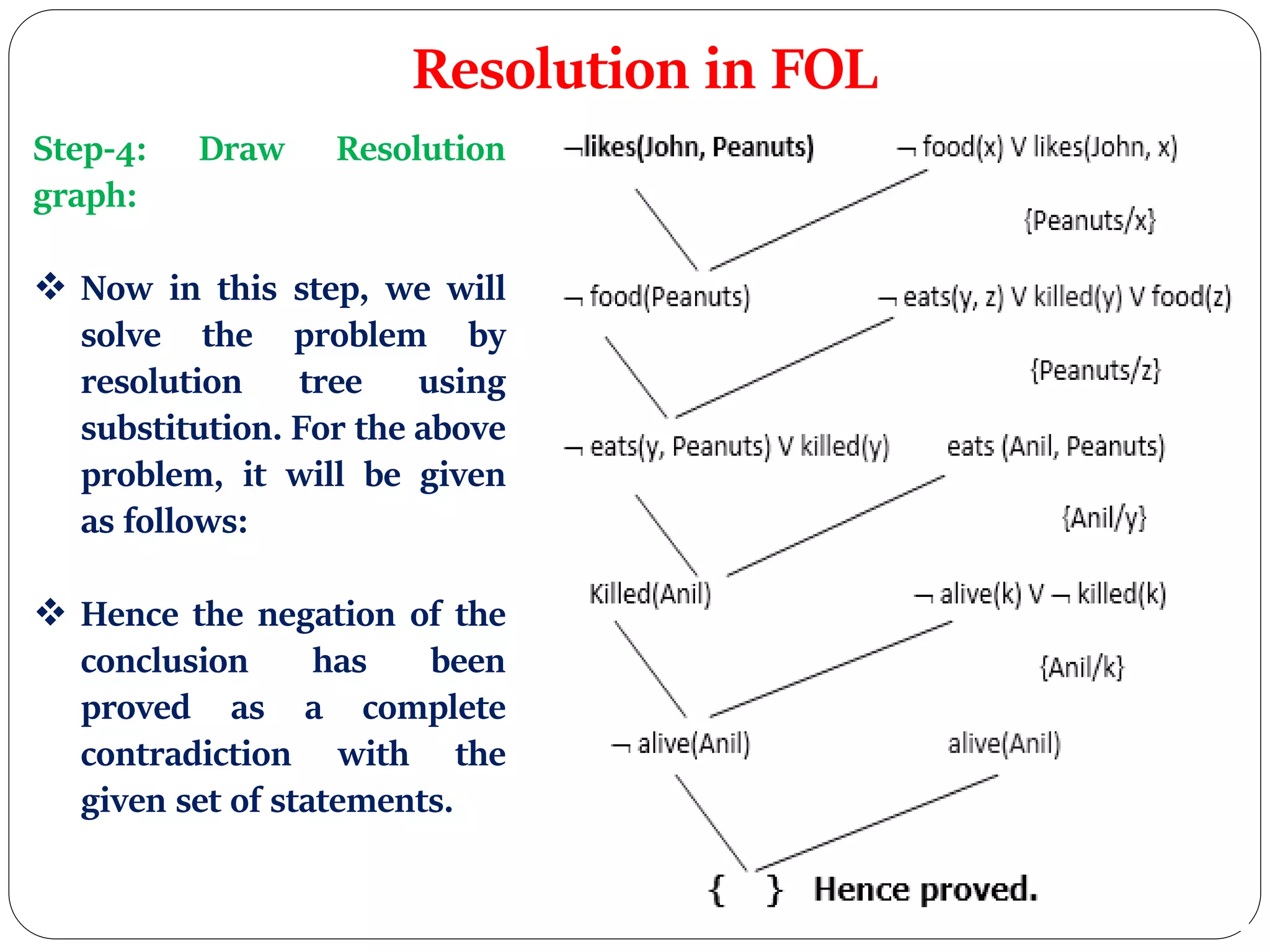 Resolution in FOL

Step-4: Draw Resolution graph:

❖ Now in this step, we will solve the problem by resolution tree using substitution. For the above problem, it will be given as follows:

❖ Hence the negation of the conclusion has been proved as a complete contradiction with the given set of statements.

¬likes(John, Peanuts)

¬ food(x) V likes(John, x)

{Peanuts/x}

¬ food(Peanuts)

¬ eats(y, z) V killed(y) V food(z)

{Peanuts/z}

¬ eats(y, Peanuts) V killed(y)

eats (Anil, Peanuts)

{Anil/y}

Killed(Anil)

¬ alive(k) V ¬ killed(k)

{Anil/k}

¬ alive(Anil)

alive(Anil)

{ } Hence proved.